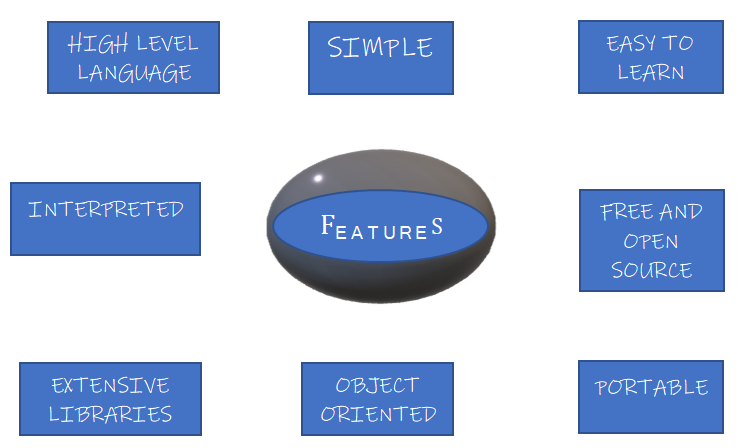 HIGH LEVEL LANGUAGE

SIMPLE

EASY TO LEARN

INTERPRETED

FEATURES

FREE AND OPEN SOURCE

EXTENSIVE LIBRARIES

OBJECT ORIENTED

PORTABLE